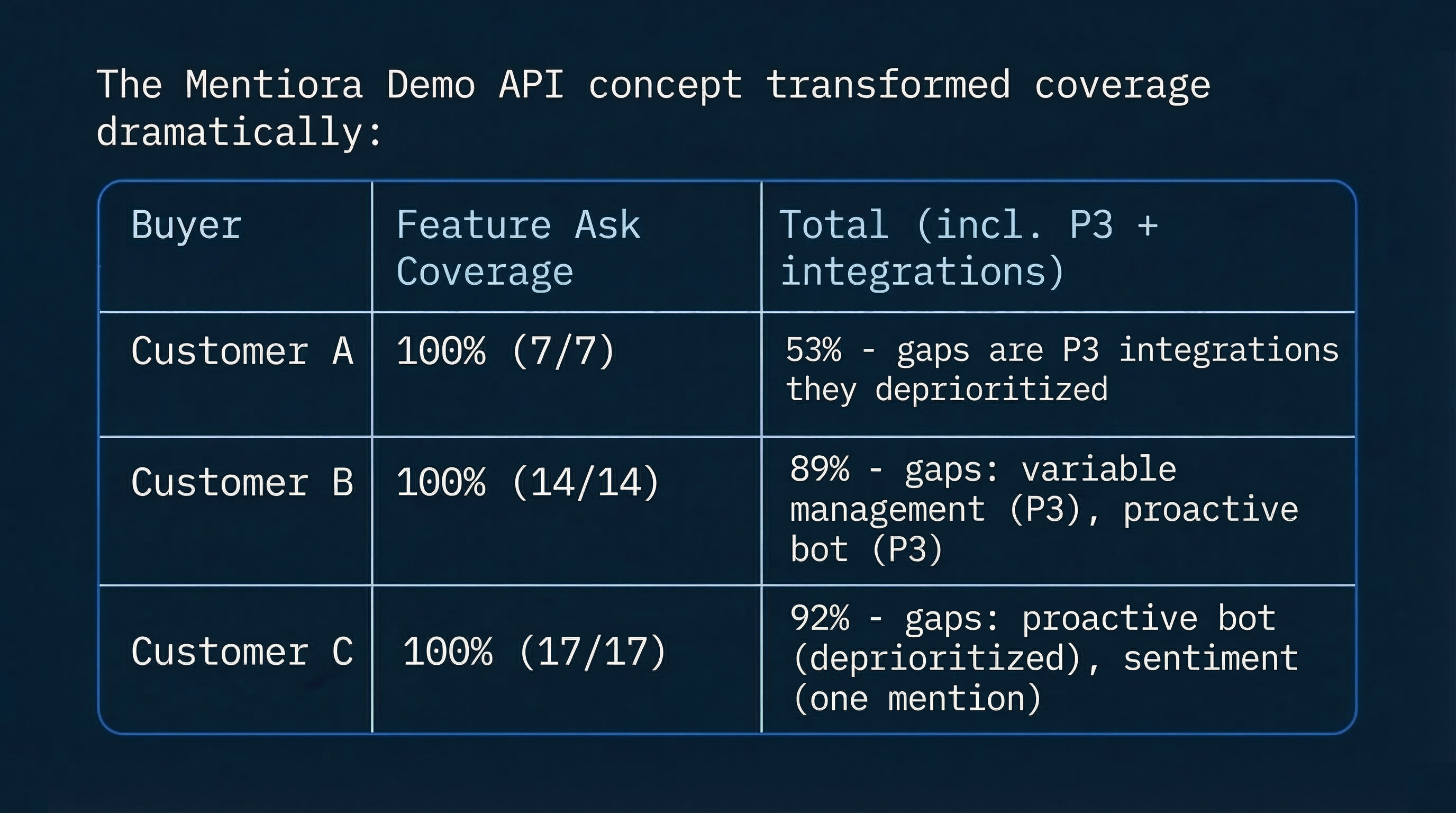 The Mentiora Demo API concept transformed coverage dramatically:

| Buyer | Feature Ask Coverage | Total (incl. P3 + integrations) |
|---|---|---|
| Customer A | 100% (7/7) | 53% - gaps are P3 integrations they deprioritized |
| Customer B | 100% (14/14) | 89% - gaps: variable management (P3), proactive bot (P3) |
| Customer C | 100% (17/17) | 92% - gaps: proactive bot (deprioritized), sentiment (one mention) |